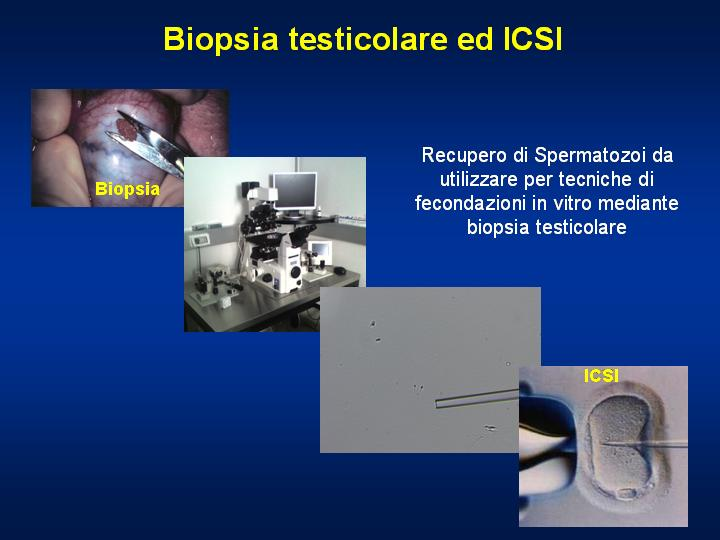 Biopsia testicolare ed ICSI

Biopsia

Recupero di Spermatozoi da utilizzare per tecniche di fecondazioni in vitro mediante biopsia testicolare

ICSI